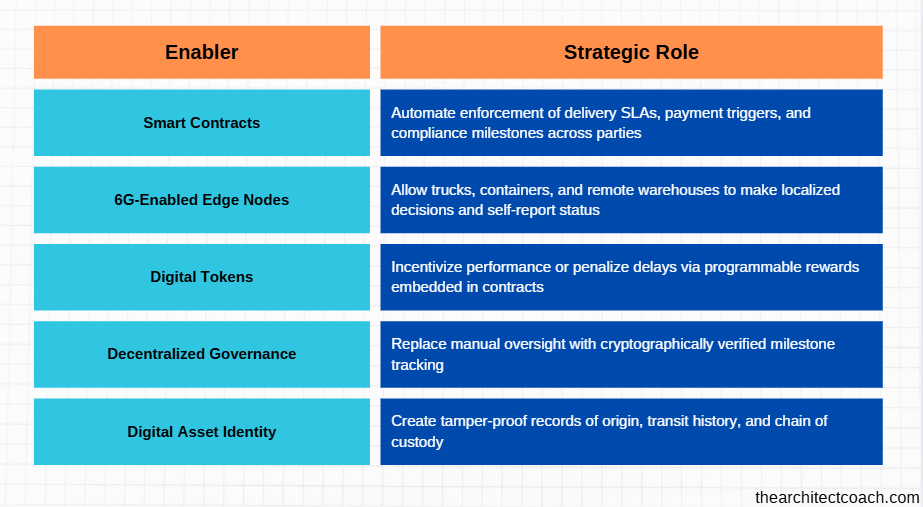 | Enabler | Strategic Role |
|---|---|
| Smart Contracts | Automate enforcement of delivery SLAs, payment triggers, and compliance milestones across parties |
| 6G-Enabled Edge Nodes | Allow trucks, containers, and remote warehouses to make localized decisions and self-report status |
| Digital Tokens | Incentivize performance or penalize delays via programmable rewards embedded in contracts |
| Decentralized Governance | Replace manual oversight with cryptographically verified milestone tracking |
| Digital Asset Identity | Create tamper-proof records of origin, transit history, and chain of custody |

thearchitectcoach.com